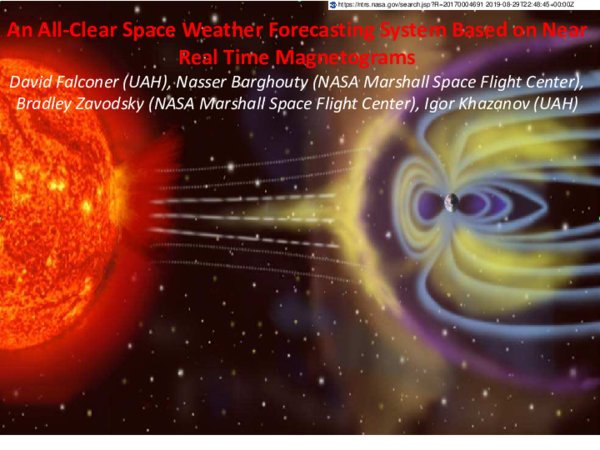 https://ntrs.nasa.gov/search.jsp?R=20170004691 2019-08-29T22:48:45+00:00Z

An All-Clear Space Weather Forecasting System Based on Near Real Time Magnetograms

David Falconer (UAH), Nasser Barghouty (NASA Marshall Space Flight Center), Bradley Zavodsky (NASA Marshall Space Flight Center), Igor Khazanov (UAH)